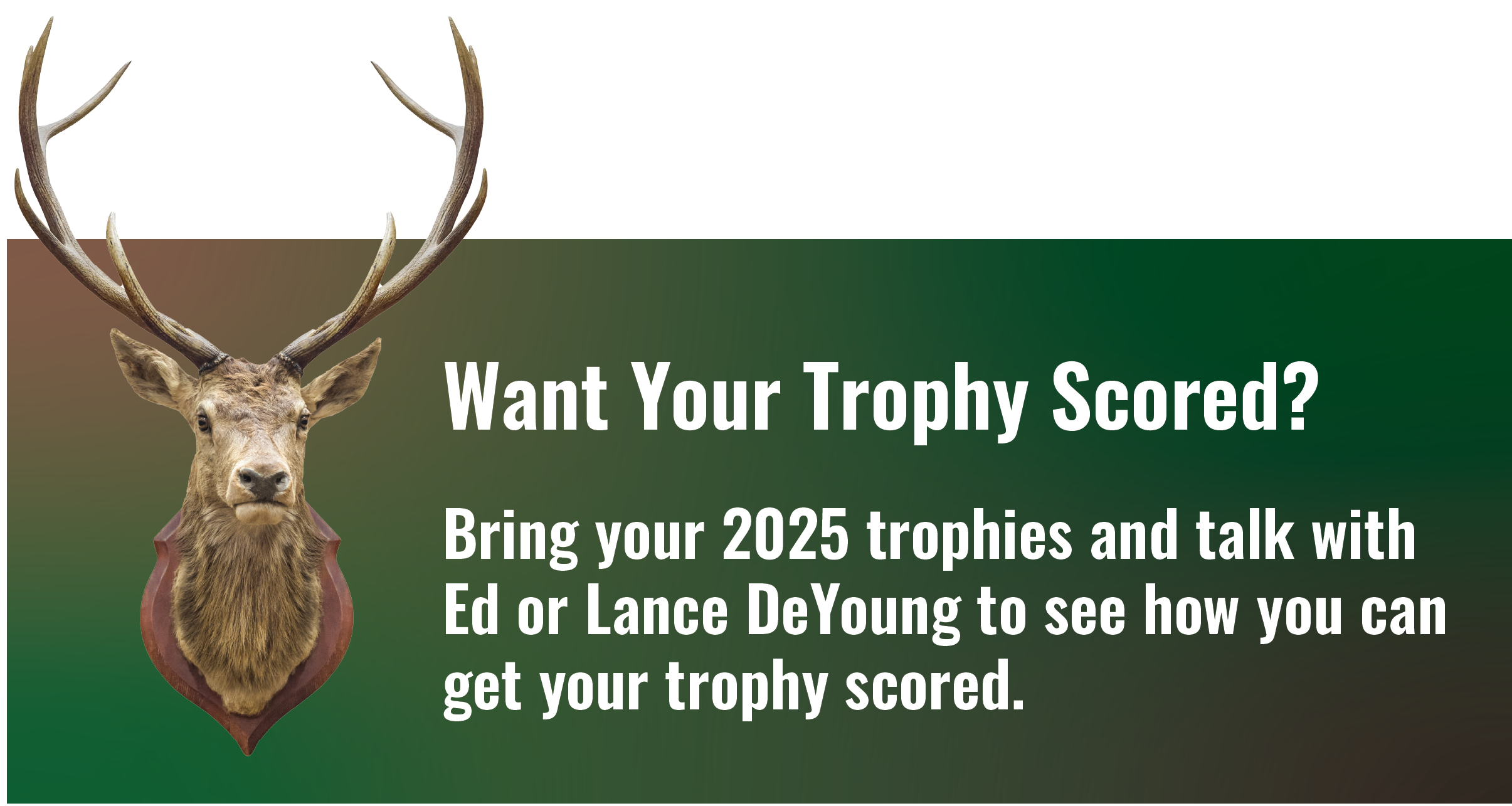 Want Your Trophy Scored?

Bring your 2025 trophies and talk with Ed or Lance DeYoung to see how you can get your trophy scored.